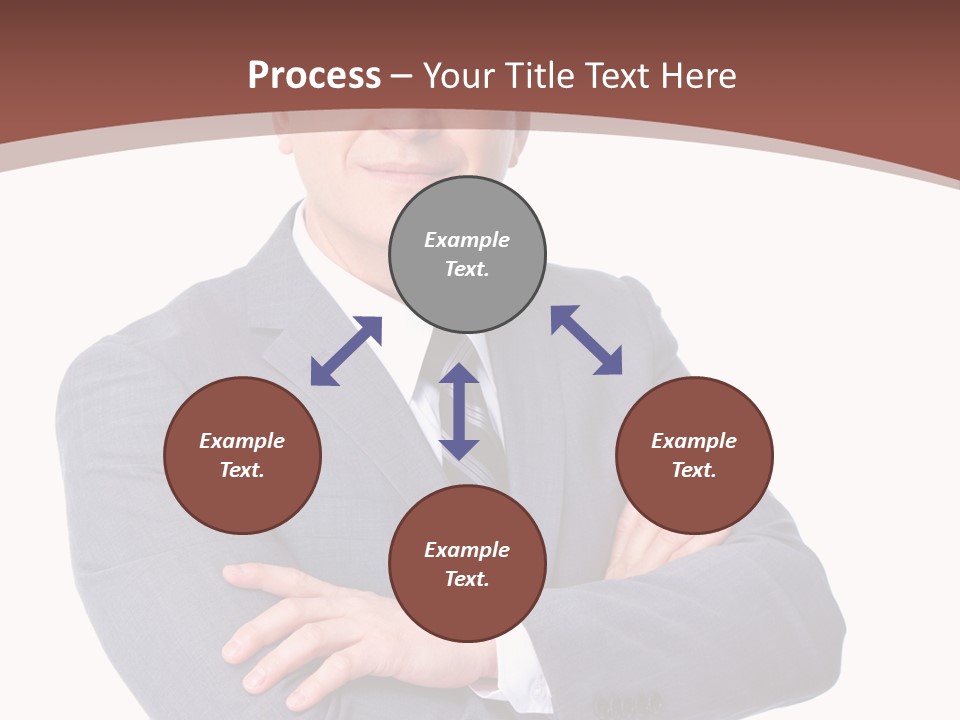 Process – Your Title Text Here

Example Text.

Example Text.

Example Text.

Example Text.